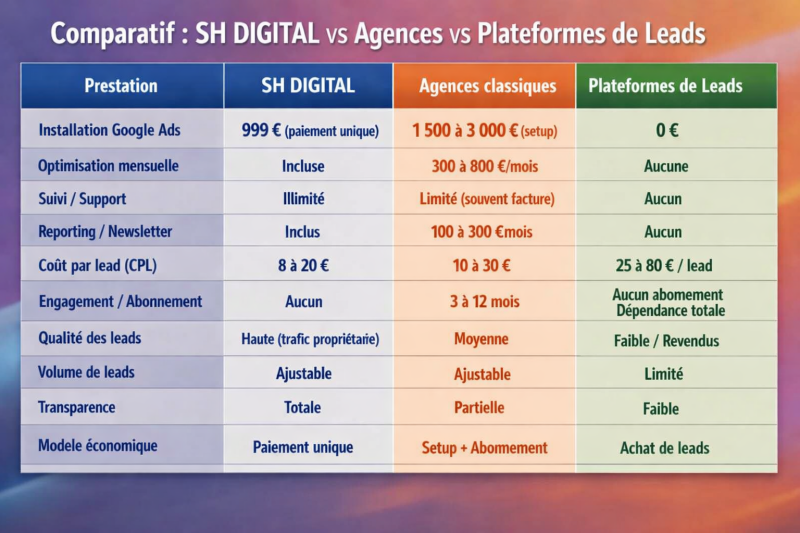 Comparatif : SH DIGITAL vs Agences vs Plateformes de Leads

| Prestation | SH DIGITAL | Agences classiques | Plateformes de Leads |
|---|---|---|---|
| Installation Google Ads | 999 € (paiement unique) | 1 500 à 3 000 € (setup) | 0 € |
| Optimisation mensuelle | Incluse | 300 à 800 €/mois | Aucune |
| Suivi / Support | Illimité | Limité (souvent facture) | Aucun |
| Reporting / Newsletter | Inclus | 100 à 300 €mois | Aucun |
| Coût par lead (CPL) | 8 à 20 € | 10 à 30 € | 25 à 80 € / lead |
| Engagement / Abonnement | Aucun | 3 à 12 mois | Aucun abomement Dépendance totale |
| Qualité des leads | Haute (trafic propriétarie) | Moyenne | Faible / Revendus |
| Volume de leads | Ajustable | Ajustable | Limité |
| Transparence | Totale | Partielle | Faible |
| Modele économique | Paiement unique | Setup + Abomement | Achat de leads |